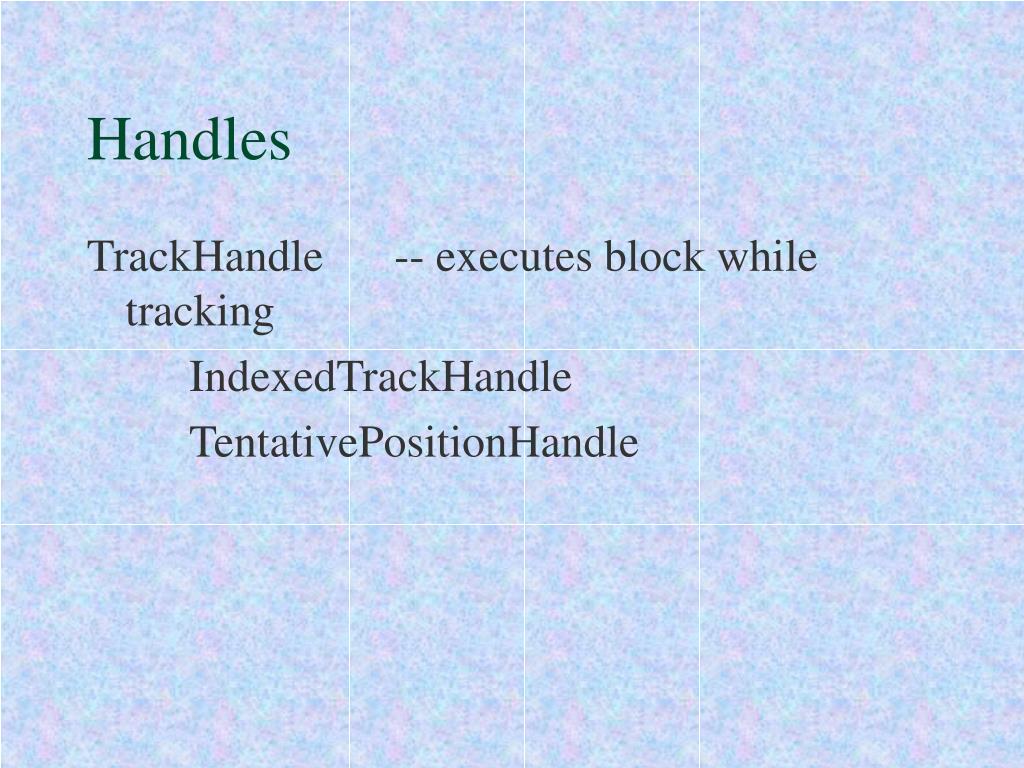 Handles

TrackHandle -- executes block while tracking

IndexedTrackHandle

TentativePositionHandle